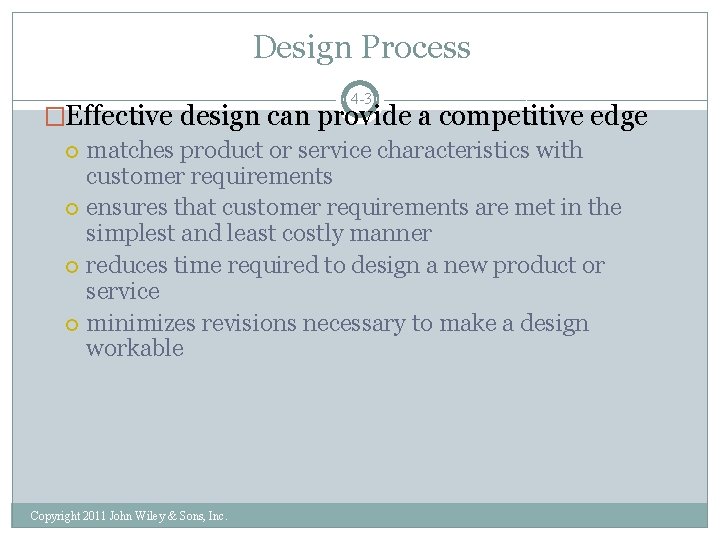 Design Process

4-3

Effective design can provide a competitive edge

matches product or service characteristics with customer requirements

ensures that customer requirements are met in the simplest and least costly manner

reduces time required to design a new product or service

minimizes revisions necessary to make a design workable

Copyright 2011 John Wiley & Sons, Inc.